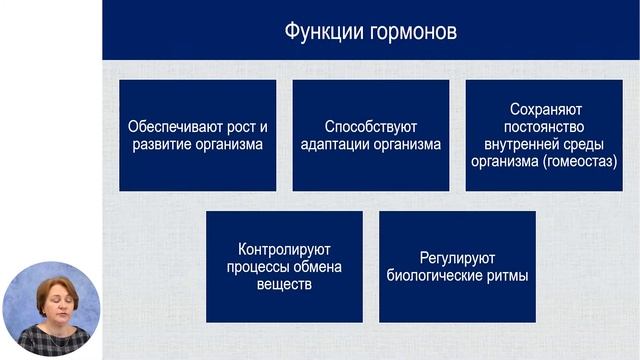 Функции гормонов

Обеспечивают рост и развитие организма

Способствуют адаптации организма

Сохраняют постоянство внутренней среды организма (гомеостаз)

Контролируют процессы обмена веществ

Регулируют биологические ритмы